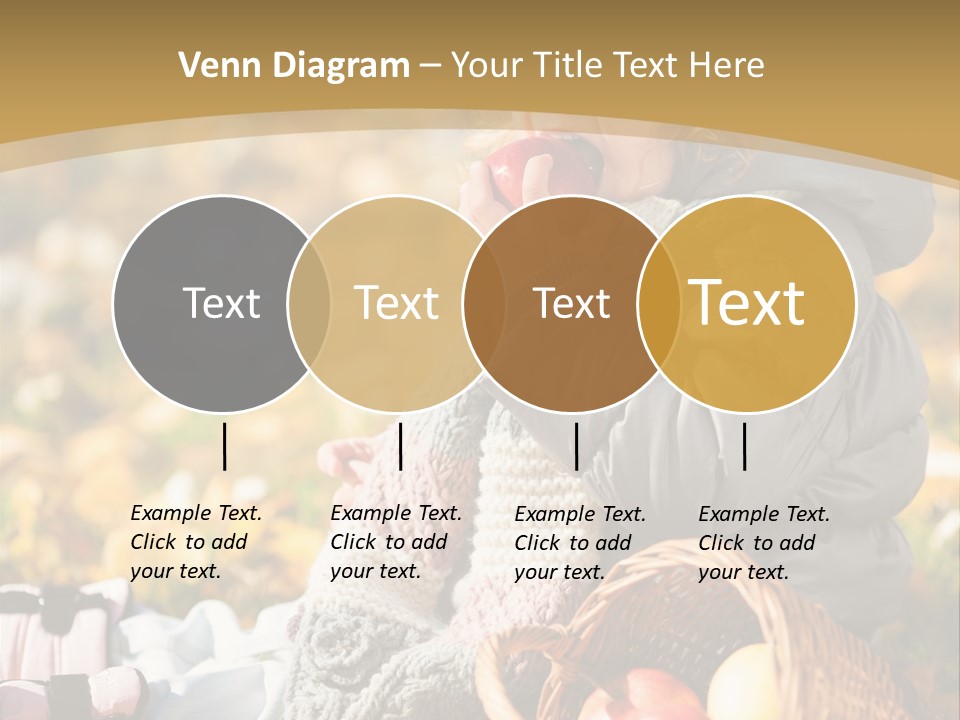 Venn Diagram – Your Title Text Here

Text

Text

Text

Text

Example Text. Click to add your text.

Example Text. Click to add your text.

Example Text. Click to add your text.

Example Text. Click to add your text.